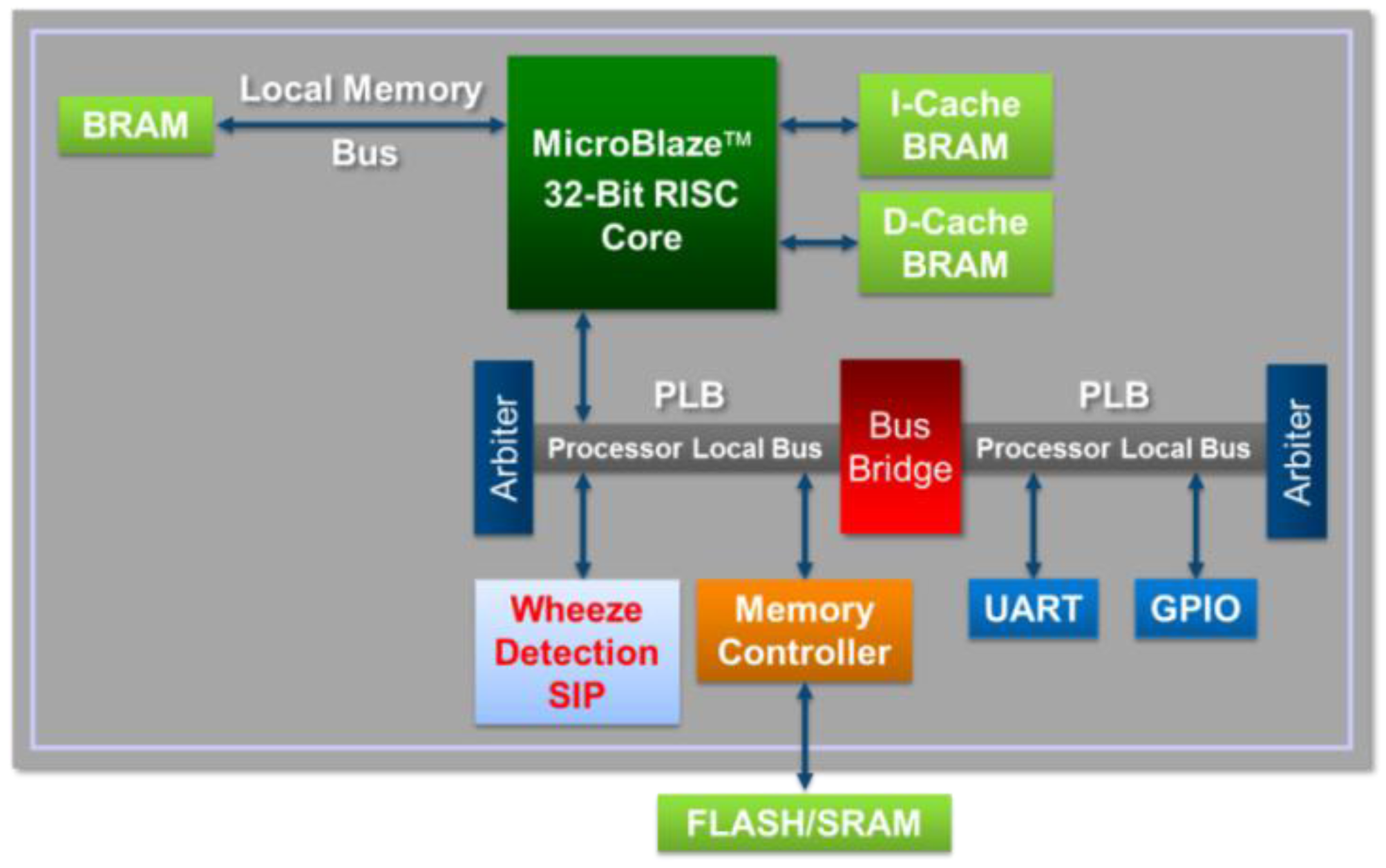 BRAM

Local Memory

Bus

MicroBlaze™ 32-Bit RISC Core

I-Cache BRAM

D-Cache BRAM

Arbiter

PLB

Processor Local Bus

Bus Bridge

PLB

Processor Local Bus

Arbiter

Wheeze Detection SIP

Memory Controller

UART

GPIO

FLASH/SRAM